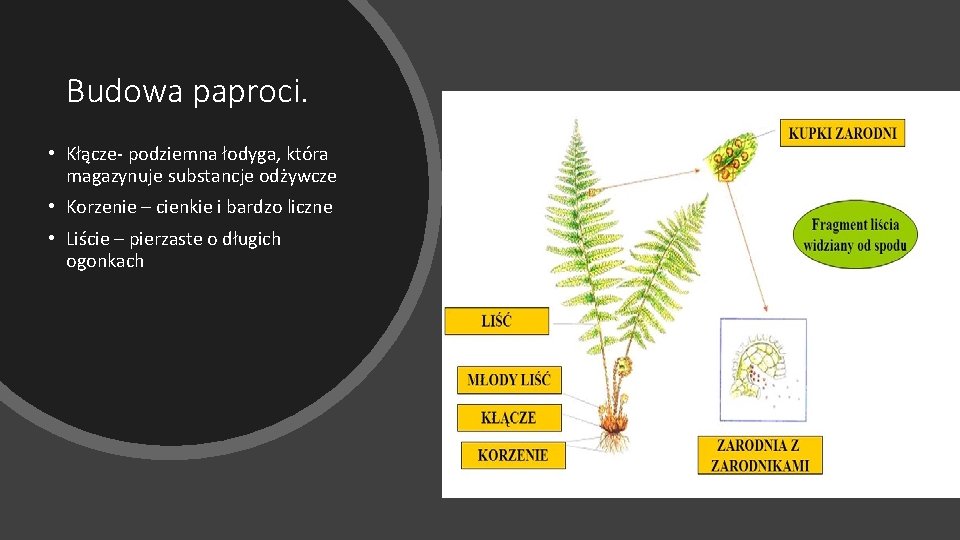 Budowa paproci.

• Kłącze- podziemna łodyga, która magazynuje substancje odżywcze
• Korzenie – cienkie i bardzo liczne
• Liście – pierzaste o długich ogonkach

KUPKI ZARODNI

Fragment liścia widziany od spodu

LIŚĆ

MŁODY LIŚĆ

KŁĄCZE

KORZENIE

ZARODNIA Z ZARODNIKAMI